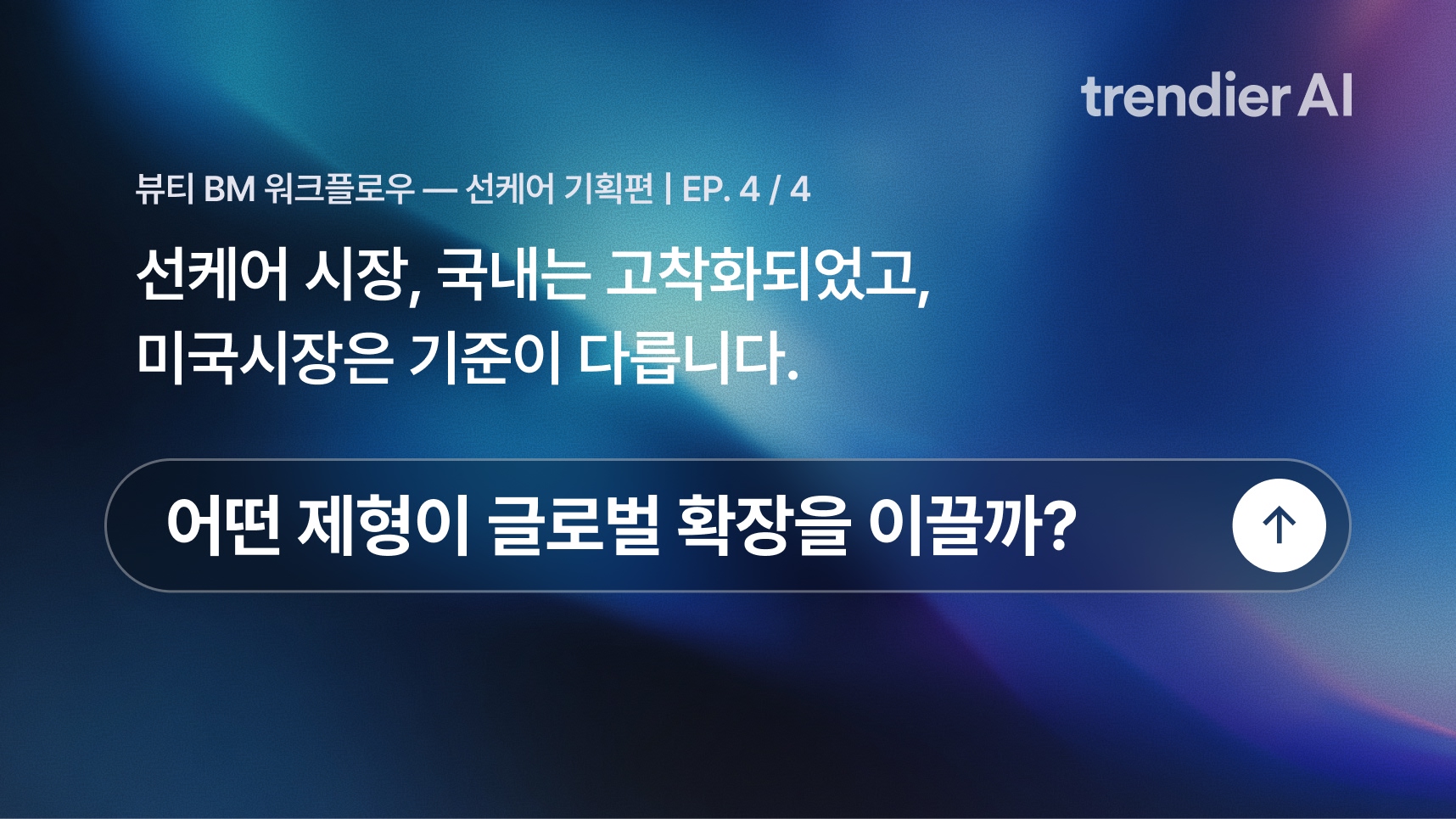 trendier AI

뷰티 BM 워크플로우 — 선케어 기획편 | EP. 4 / 4

선케어 시장, 국내는 고착화되었고,
미국시장은 기준이 다릅니다.

어떤 제형이 글로벌 확장을 이끌까?